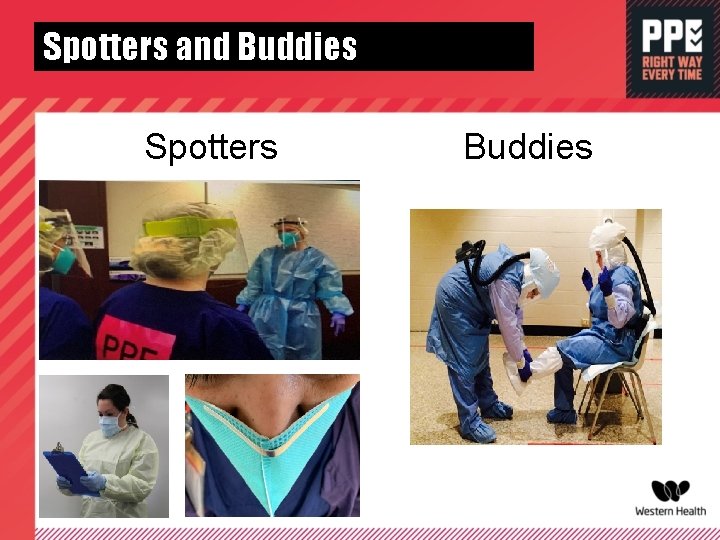 Spotters and Buddies

PPE
RIGHT WAY
EVERY TIME

Spotters

Buddies

PPE

Western Health